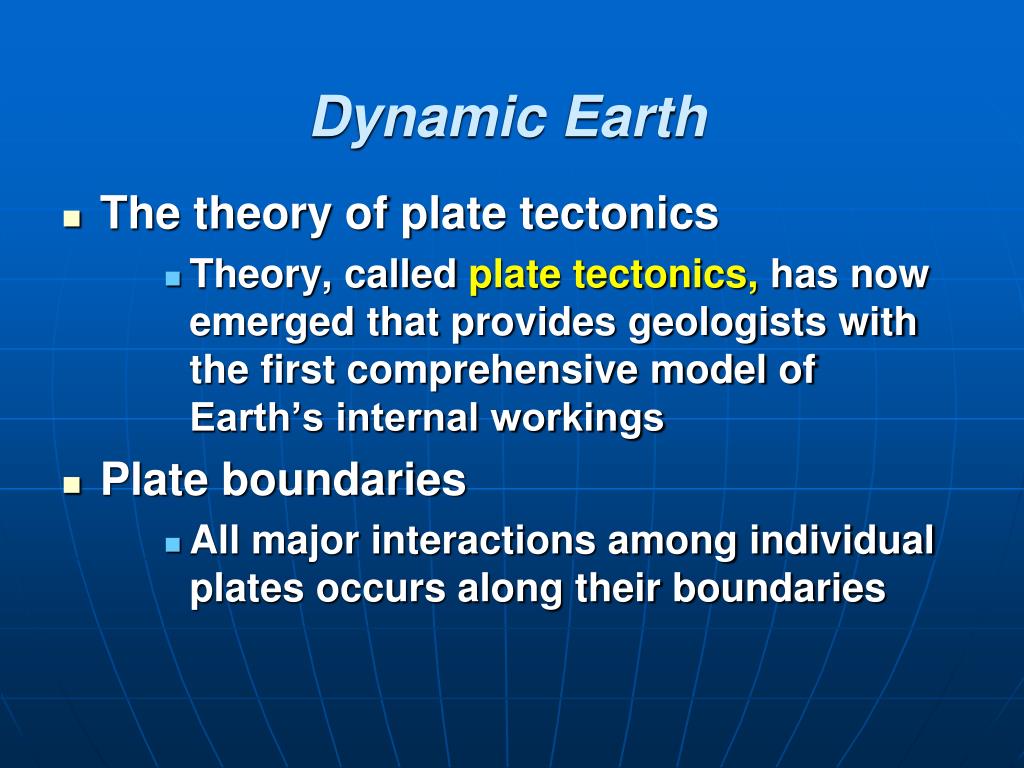 Dynamic Earth

The theory of plate tectonics

Theory, called plate tectonics, has now emerged that provides geologists with the first comprehensive model of Earth’s internal workings

Plate boundaries

All major interactions among individual plates occurs along their boundaries